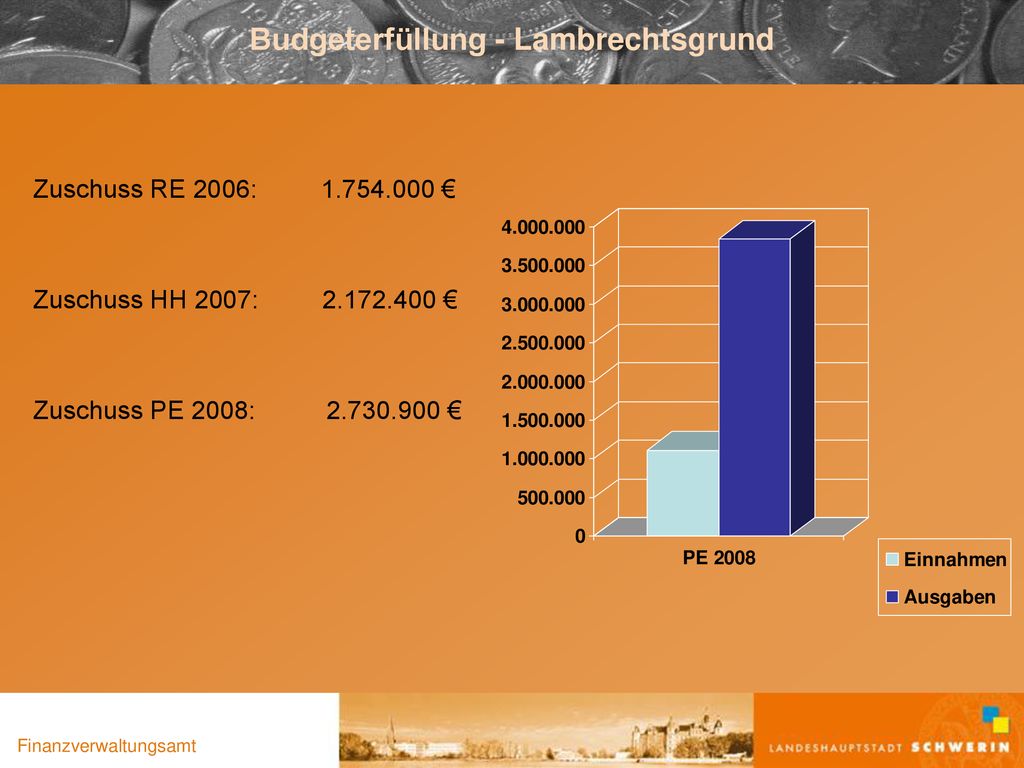 Budgeterfüllung - Lambrechtsgrund

Zuschuss RE 2006: 1.754.000 €

Zuschuss HH 2007: 2.172.400 €

Zuschuss PE 2008: 2.730.900 €

4.000.000
3.500.000
3.000.000
2.500.000
2.000.000
1.500.000
1.000.000
500.000
0

PE 2008

Einnahmen
Ausgaben

Finanzverwaltungsamt

LANDESHAUPTSTADT SCHWERIN